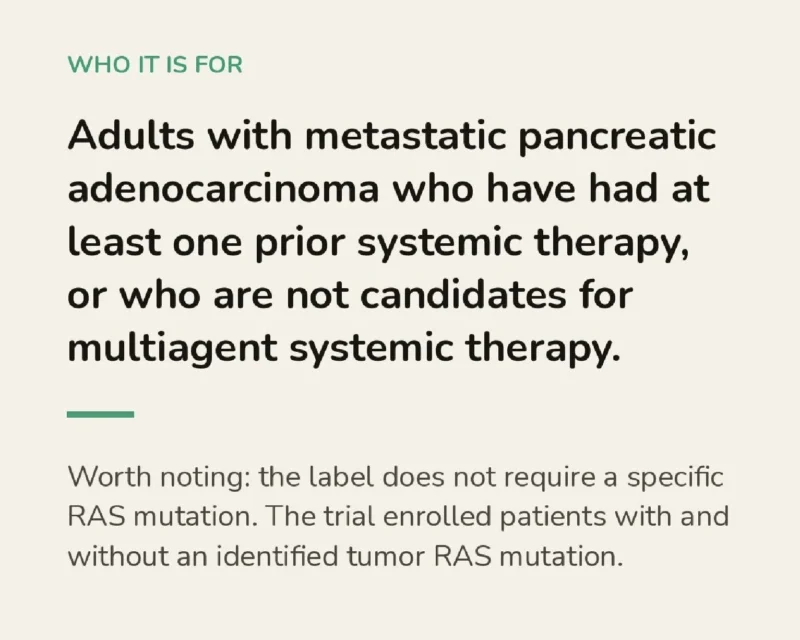 WHO IT IS FOR

Adults with metastatic pancreatic adenocarcinoma who have had at least one prior systemic therapy, or who are not candidates for multiagent systemic therapy.

Worth noting: the label does not require a specific RAS mutation. The trial enrolled patients with and without an identified tumor RAS mutation.